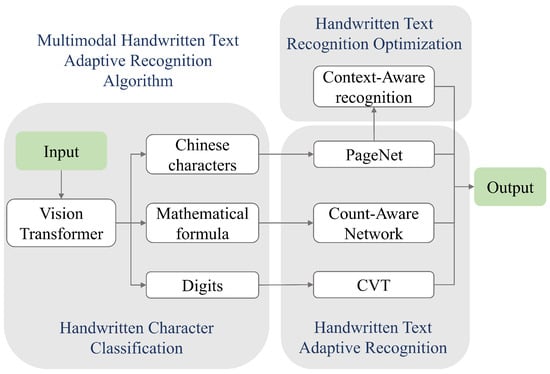 Multimodal Handwritten Text Adaptive Recognition Algorithm

Handwritten Text Recognition Optimization

Context-Aware recognition

Input

Vision Transformer

Chinese characters

Mathematical formula

Digits

PageNet

Count-Aware Network

CVT

Output

Handwritten Character Classification

Handwritten Text Adaptive Recognition